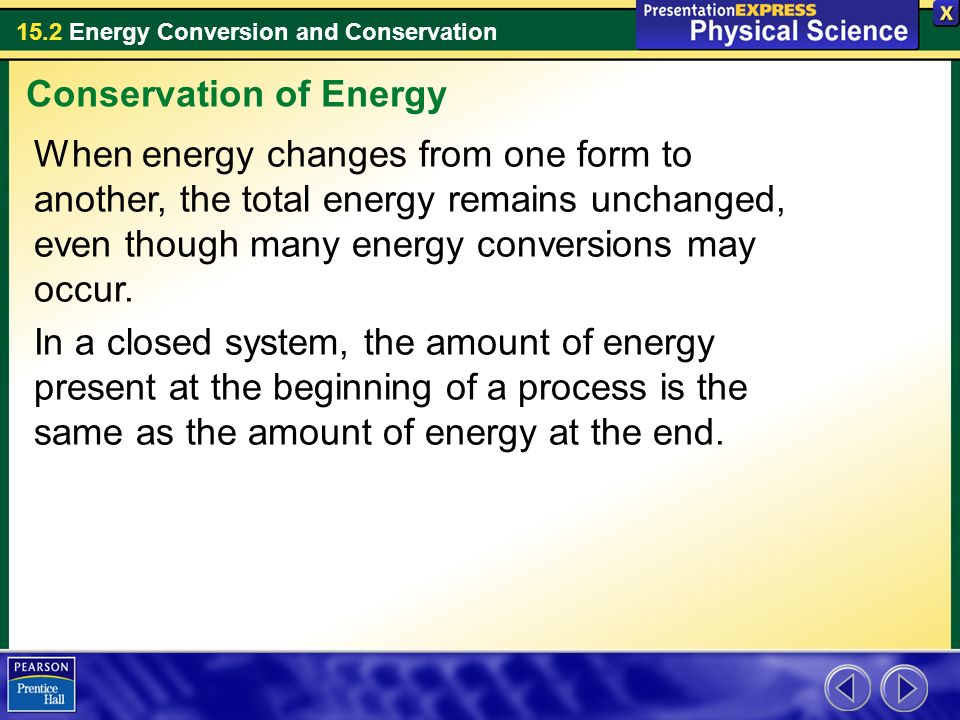 15.2 Energy Conversion and Conservation

PresentationEXPRESS
Physical Science

X

Conservation of Energy

When energy changes from one form to another, the total energy remains unchanged, even though many energy conversions may occur.

In a closed system, the amount of energy present at the beginning of a process is the same as the amount of energy at the end.

PEARSON
Prentice Hall